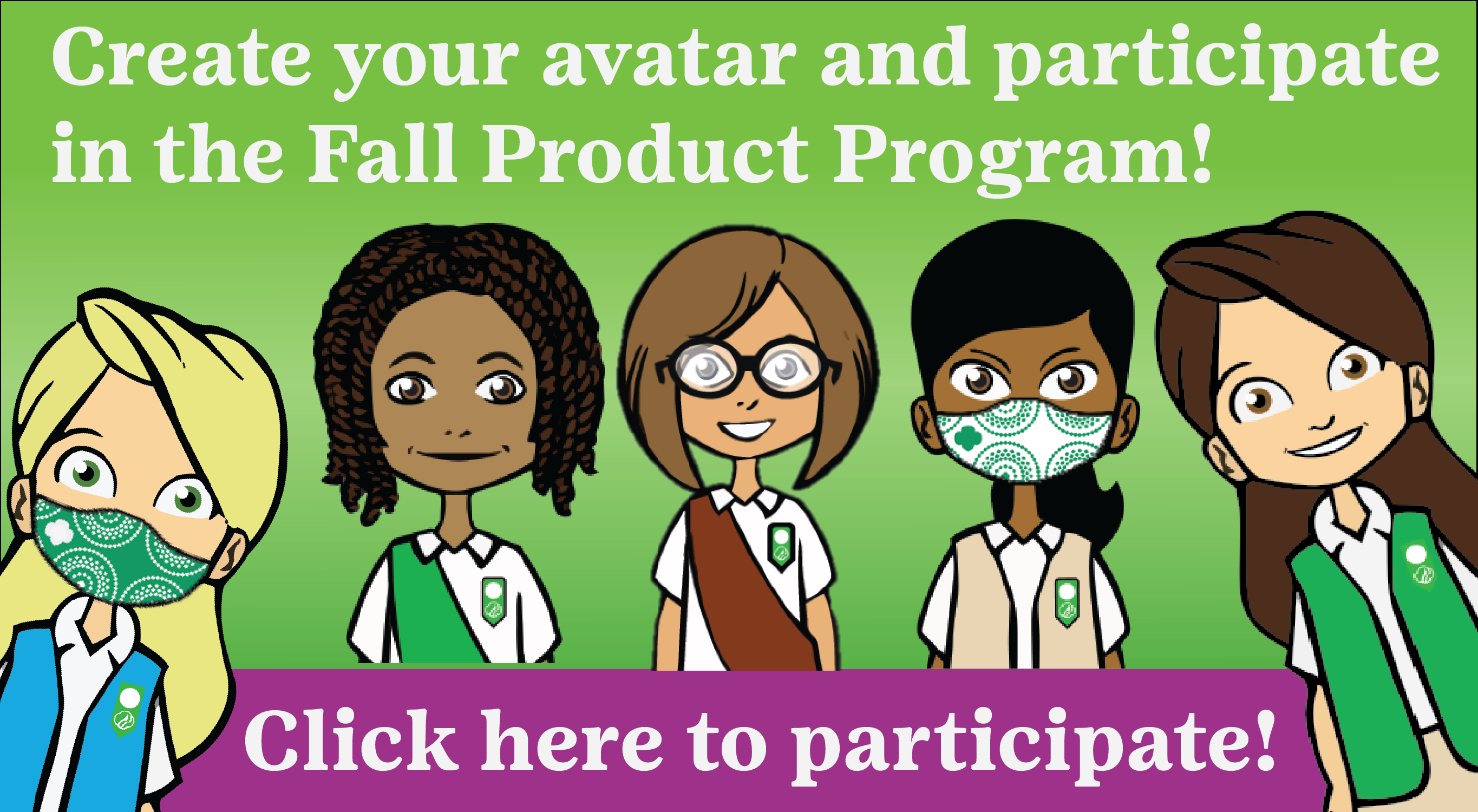 Create your avatar and participate in the Fall Product Program!

Click here to participate!